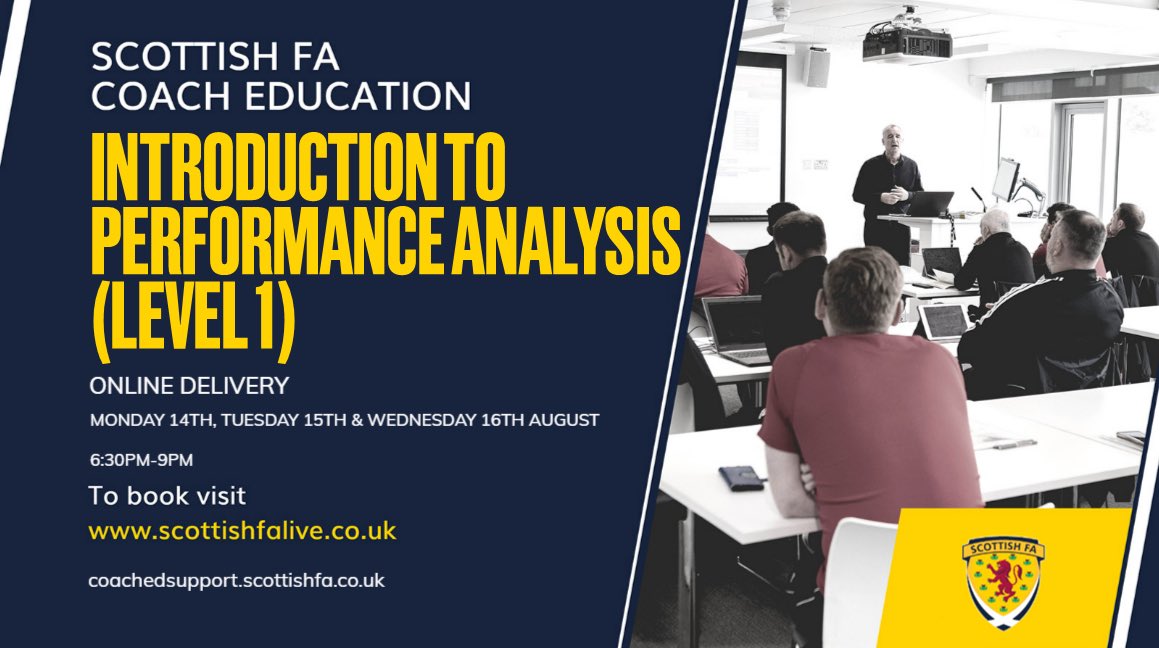 SCOTTISH FA
COACH EDUCATION

INTRODUCTION TO PERFORMANCE ANALYSIS (LEVEL 1)

ONLINE DELIVERY

MONDAY 14TH, TUESDAY 15TH & WEDNESDAY 16TH AUGUST

6:30PM-9PM

To book visit
www.scottishfalive.co.uk

coachedsupport.scottishfa.co.uk

SCOTTISH FA